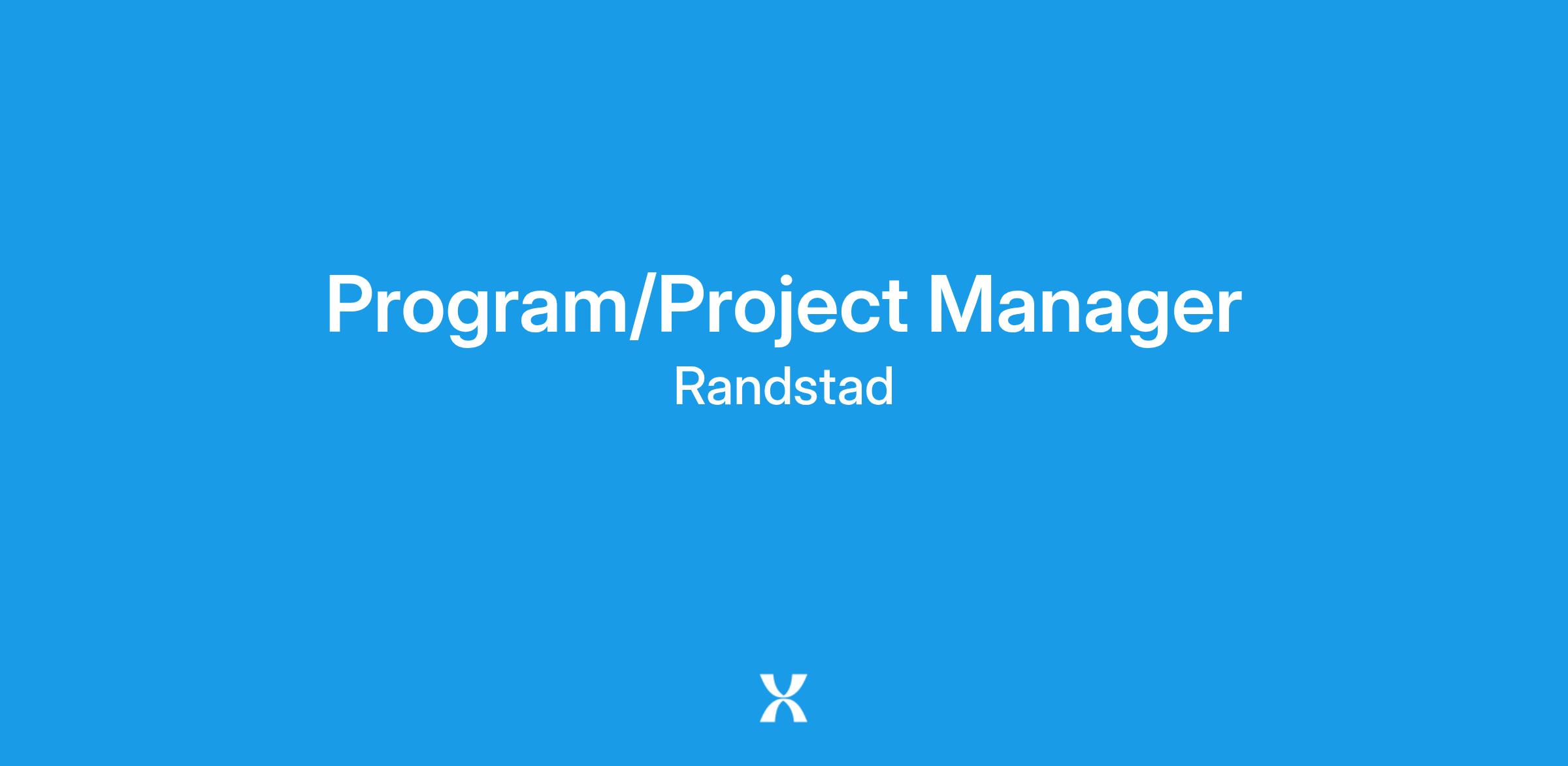 Program/Project Manager

Randstad